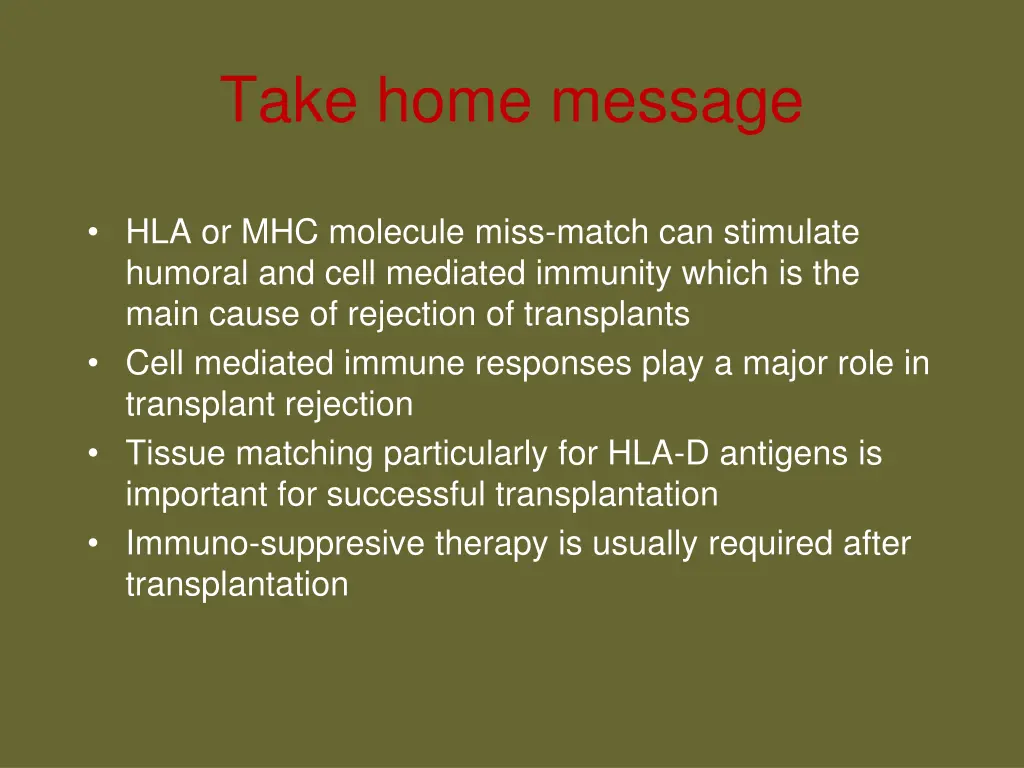 Take home message

• HLA or MHC molecule miss-match can stimulate humoral and cell mediated immunity which is the main cause of rejection of transplants
• Cell mediated immune responses play a major role in transplant rejection
• Tissue matching particularly for HLA-D antigens is important for successful transplantation
• Immuno-suppresive therapy is usually required after transplantation